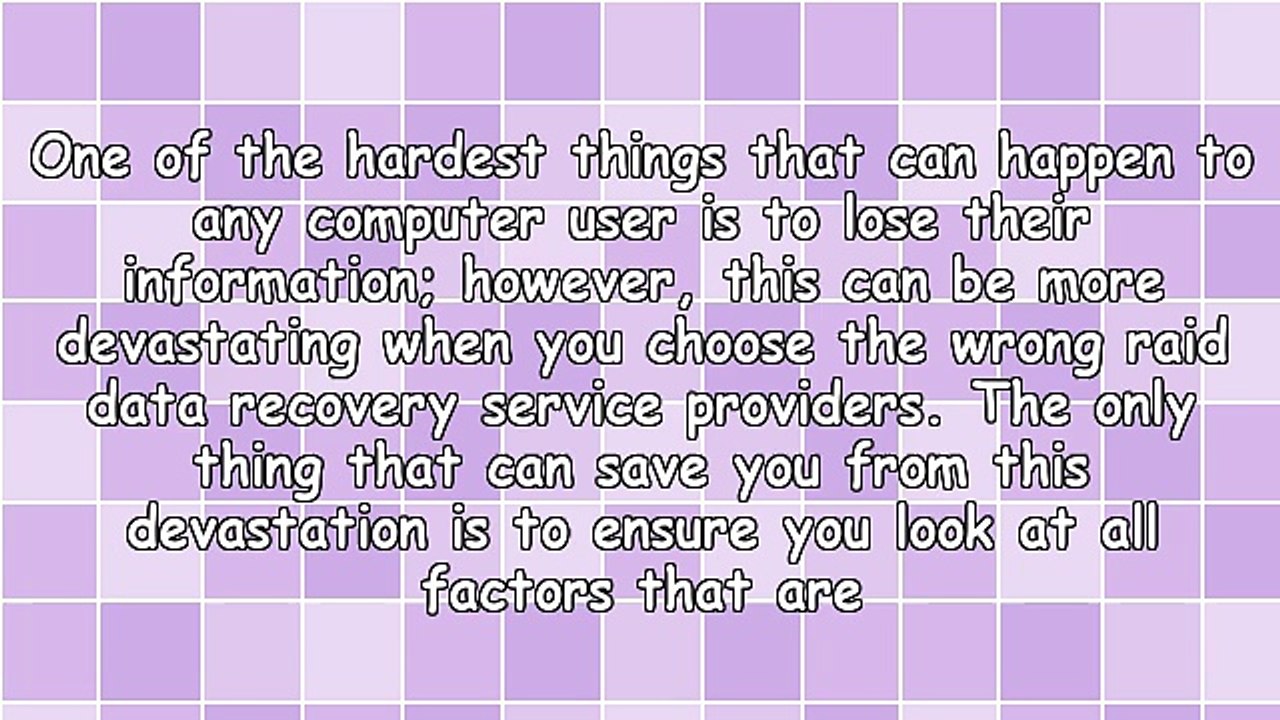 One of the hardest things that can happen to any computer user is to lose their information; however, this can be more devastating when you choose the wrong raid data recovery service providers. The only thing that can save you from this devastation is to ensure you look at all factors that are